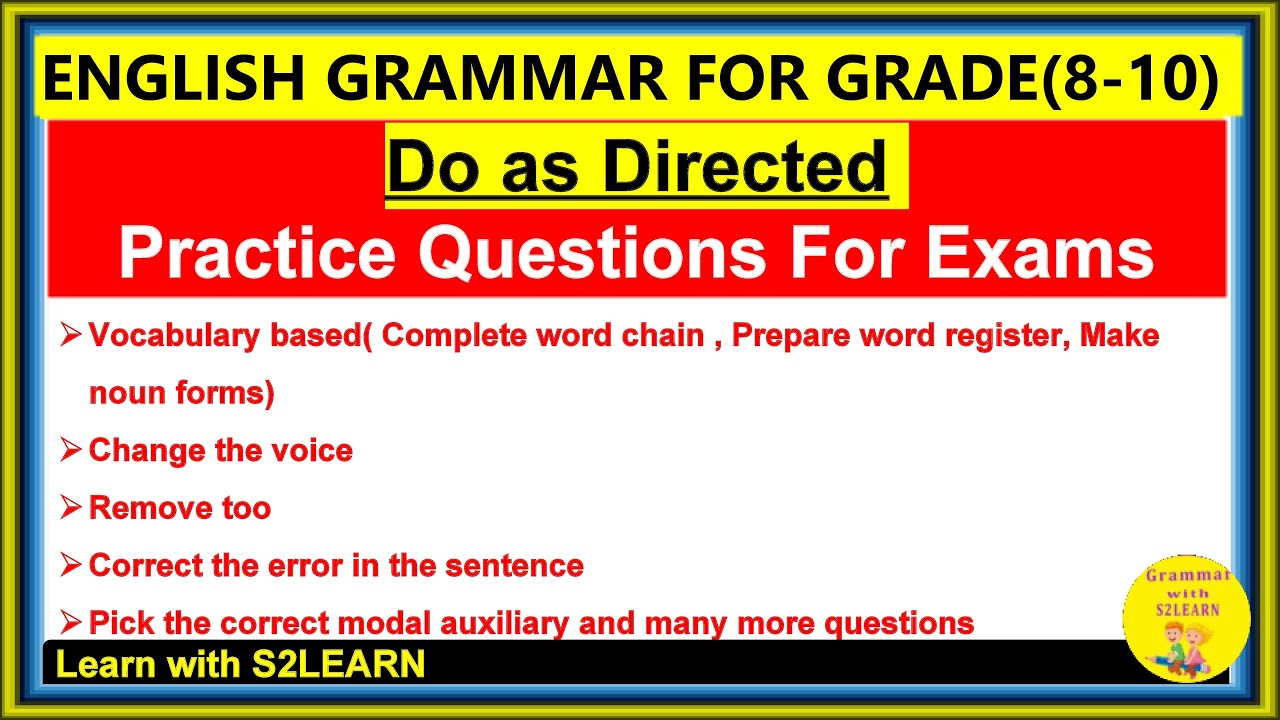 ENGLISH GRAMMAR FOR GRADE(8-10)

Do as Directed

Practice Questions For Exams

➢ Vocabulary based( Complete word chain , Prepare word register, Make noun forms)

➢ Change the voice

➢ Remove too

➢ Correct the error in the sentence

➢ Pick the correct modal auxiliary and many more questions

Learn with S2LEARN

Grammar with S2LEARN